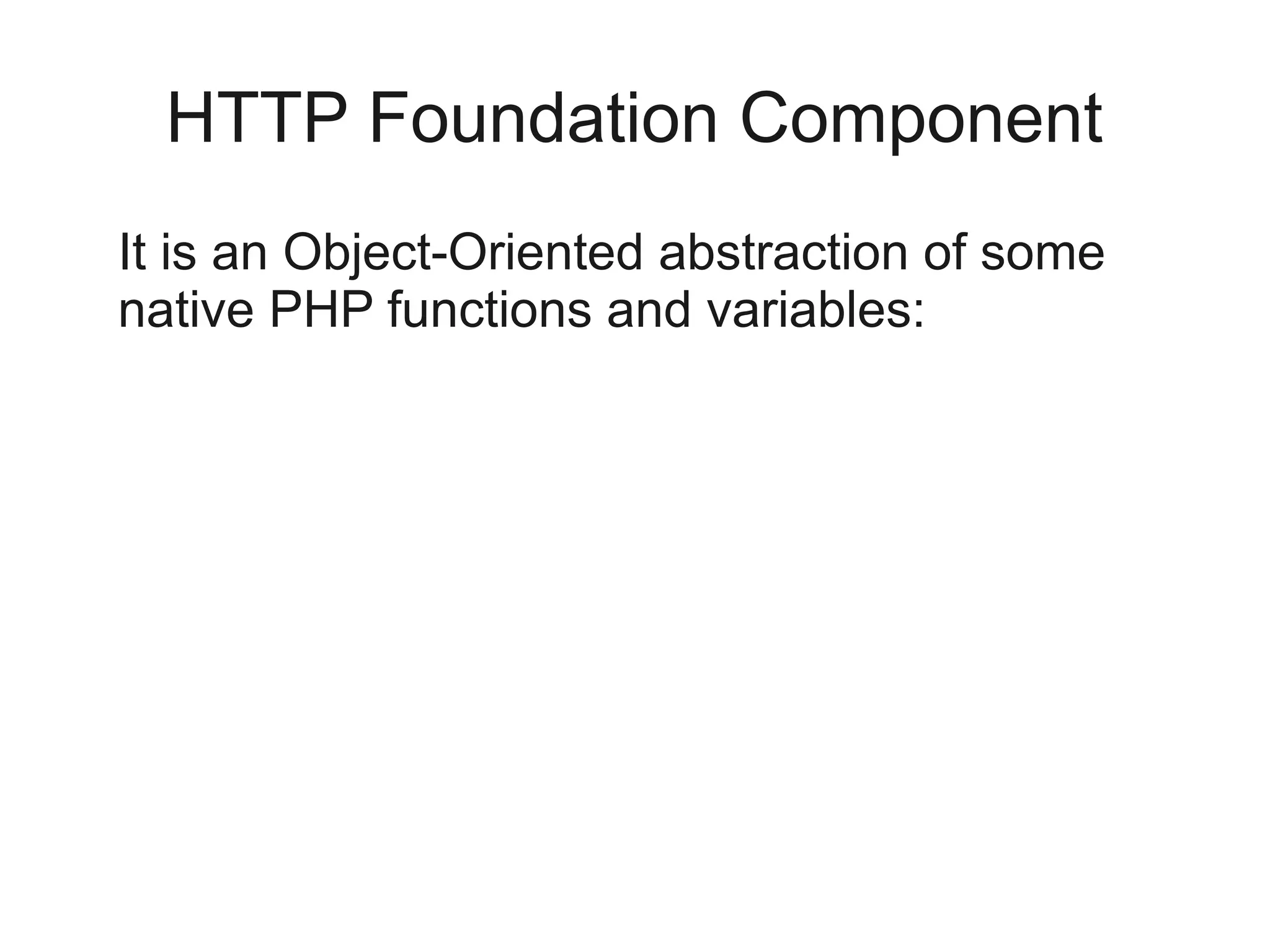 HTTP Foundation Component

It is an Object-Oriented abstraction of some native PHP functions and variables: